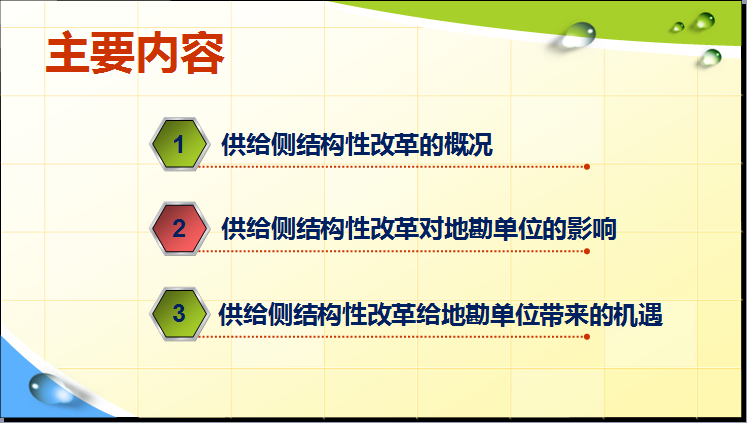 主要内容

1 供给侧结构性改革的概况

2 供给侧结构性改革对地勘单位的影响

3 供给侧结构性改革给地勘单位带来的机遇